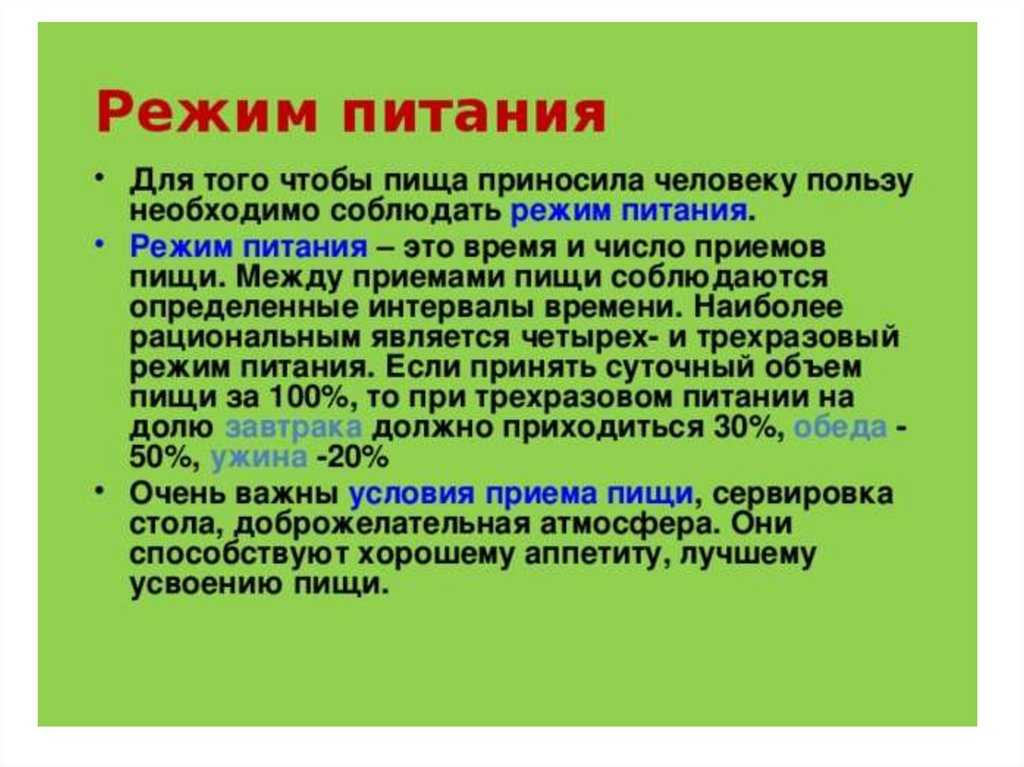 Режим питания

• Для того чтобы пища приносила человеку пользу необходимо соблюдать режим питания.

• Режим питания – это время и число приемов пищи. Между приемами пищи соблюдаются определенные интервалы времени. Наиболее рациональным является четырех- и трехразовый режим питания. Если принять суточный объем пищи за 100%, то при трехразовом питании на долю завтрака должно приходиться 30%, обеда - 50%, ужина -20%

• Очень важны условия приема пищи, сервировка стола, доброжелательная атмосфера. Они способствуют хорошему аппетиту, лучшему усвоению пищи.